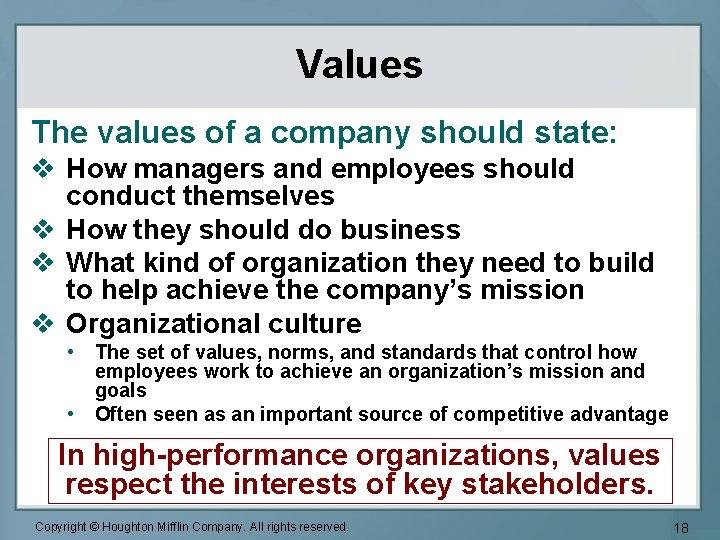 Values

The values of a company should state:

❖ How managers and employees should conduct themselves
❖ How they should do business
❖ What kind of organization they need to build to help achieve the company's mission
❖ Organizational culture
• The set of values, norms, and standards that control how employees work to achieve an organization's mission and goals
• Often seen as an important source of competitive advantage

In high-performance organizations, values respect the interests of key stakeholders.

Copyright © Houghton Mifflin Company. All rights reserved.

18